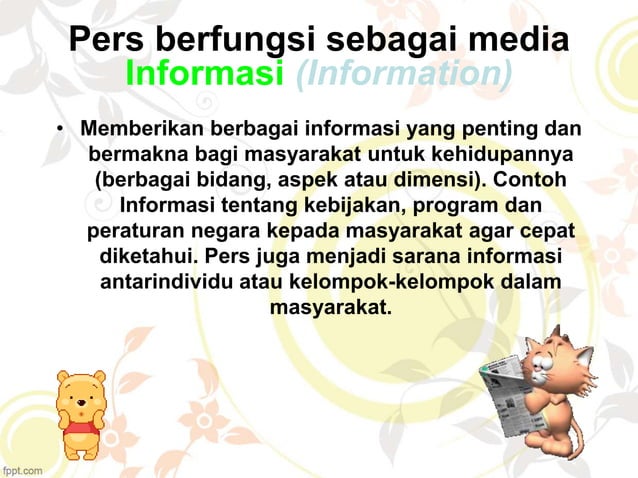 Pers berfungsi sebagai media Informasi (Information)

• Memberikan berbagai informasi yang penting dan bermakna bagi masyarakat untuk kehidupannya (berbagai bidang, aspek atau dimensi). Contoh Informasi tentang kebijakan, program dan peraturan negara kepada masyarakat agar cepat diketahui. Pers juga menjadi sarana informasi antarindividu atau kelompok-kelompok dalam masyarakat.

fppt.com